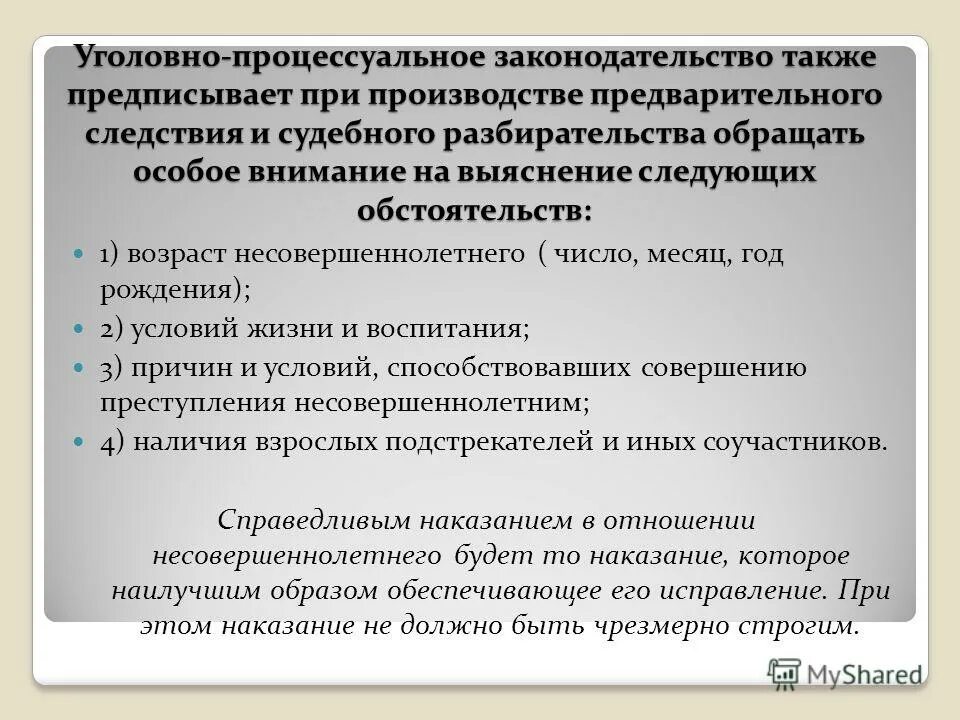 Уголовно-процессуальное законодательство также предписывает при производстве предварительного следствия и судебного разбирательства обращать особое внимание на выяснение следующих обстоятельств:

1) возраст несовершеннолетнего ( число, месяц, год рождения);
2) условий жизни и воспитания;
3) причин и условий, способствовавших совершению преступления несовершеннолетним;
4) наличия взрослых подстрекателей и иных соучастников.

Справедливым наказанием в отношении несовершеннолетнего будет то наказание, которое наилучшим образом обеспечивающее его исправление. При этом наказание не должно быть чрезмерно строгим.

MyShared